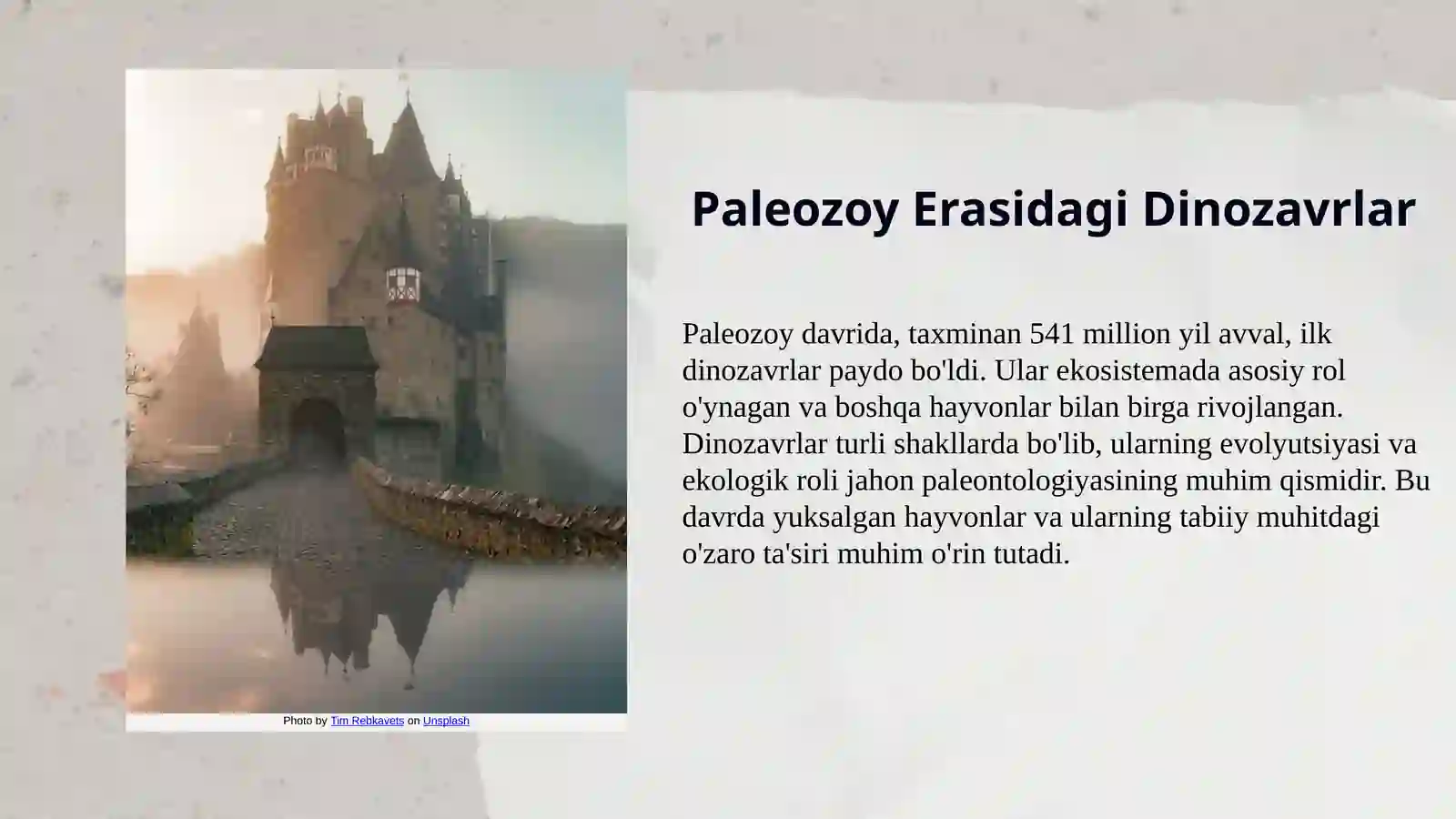 Photo by Tim Rebkavets on Unsplash

Paleozoy Erasidagi Dinozavrlar

Paleozoy davrida, taxminan 541 million yil avval, ilk dinozavrlar paydo bo'ldi. Ular ekosistemada asosiy rol o'ynagan va boshqa hayvonlar bilan birga rivojlangan. Dinozavrlar turli shakllarda bo'lib, ularning evolyutsiyasi va ekologik roli jahon paleontologiyasining muhim qismidir. Bu davrda yuksalgan hayvonlar va ularning tabiiy muhitdagi o'zaro ta'siri muhim o'rin tutadi.